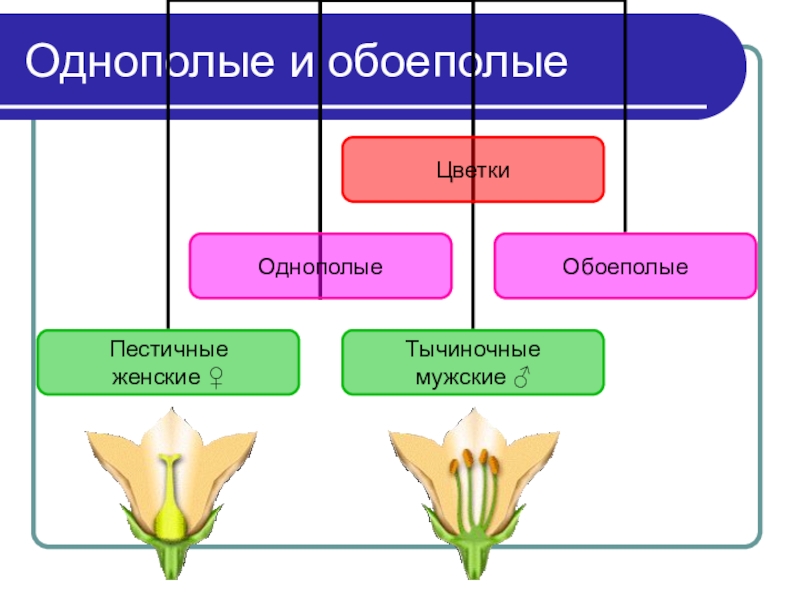 Однополые и обоеполые

Цветки

Однополые

Обоеполые

Пестичные женские ♀

Тычиночные мужские ♂